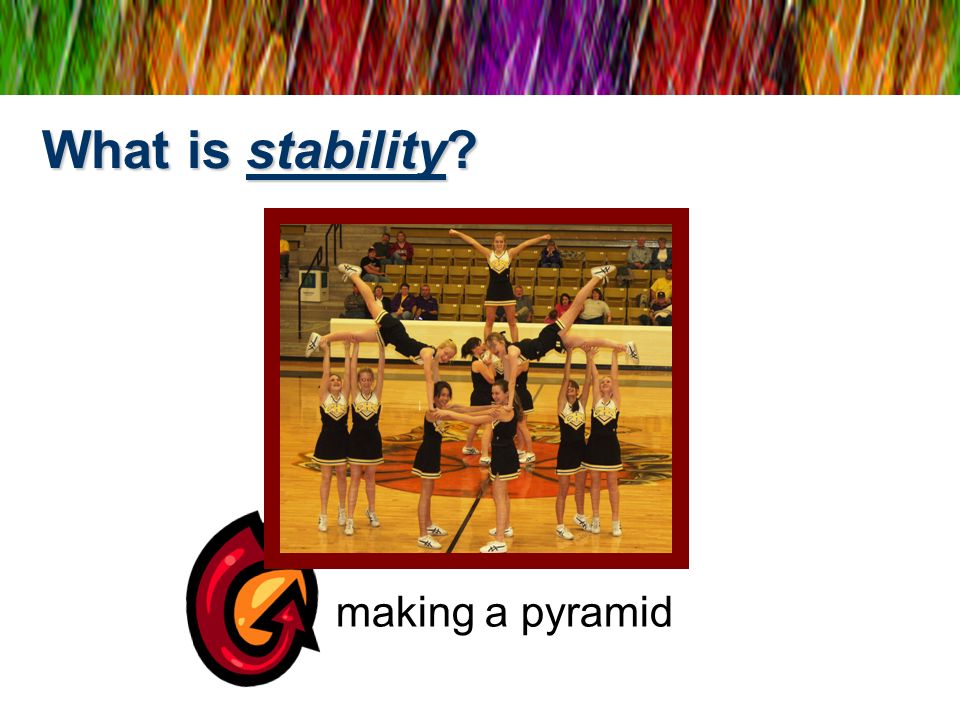 What is stability?

making a pyramid